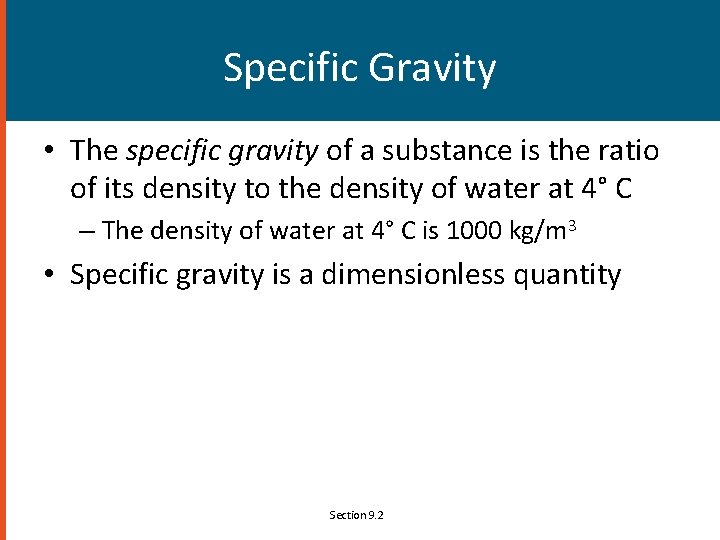 Specific Gravity

• The specific gravity of a substance is the ratio of its density to the density of water at 4° C

– The density of water at 4° C is 1000 kg/m$^3$

• Specific gravity is a dimensionless quantity

Section 9.2